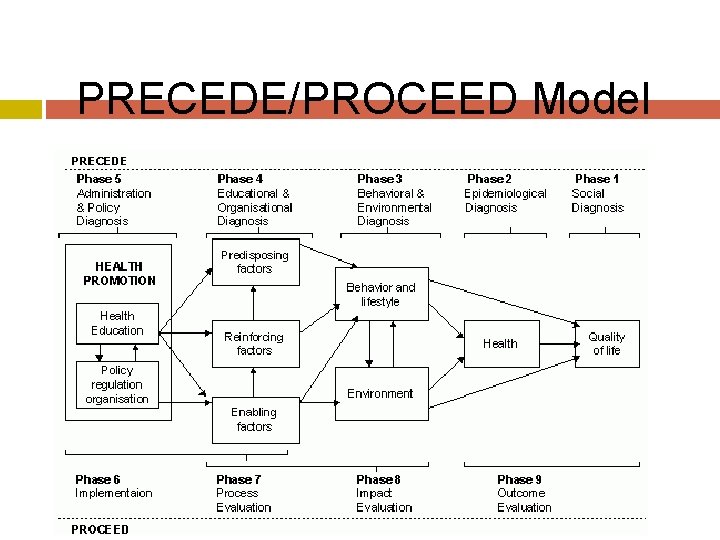 PRECEDE/PROCEED Model

PRECEDE

Phase 5
Administration & Policy Diagnosis

Phase 4
Educational & Organisational Diagnosis

Phase 3
Behavioral & Environmental Diagnosis

Phase 2
Epidemiological Diagnosis

Phase 1
Social Diagnosis

HEALTH PROMOTION

Health Education

Policy regulation organisation

Predisposing factors

Reinforcing factors

Enabling factors

Behavior and lifestyle

Environment

Health

Quality of life

Phase 6
Implementaion

Phase 7
Process Evaluation

Phase 8
Impact Evaluation

Phase 9
Outcome Evaluation

PROCEED